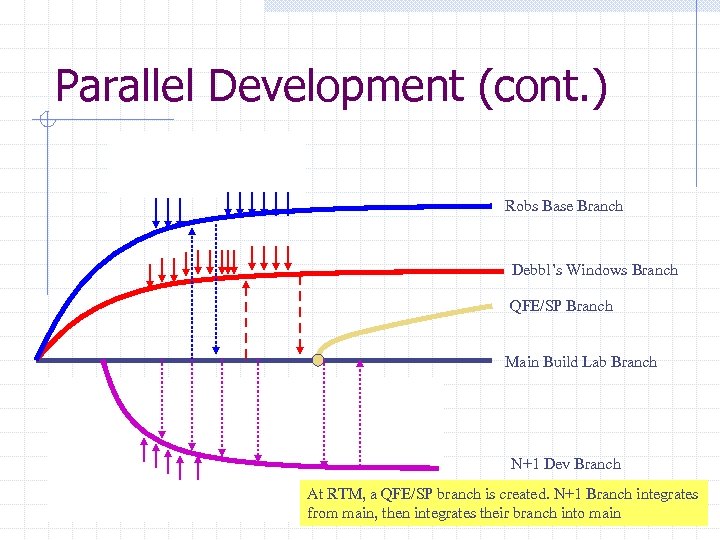 Parallel Development (cont.)

Robs Base Branch

Debbl's Windows Branch

QFE/SP Branch

Main Build Lab Branch

N+1 Dev Branch

At RTM, a QFE/SP branch is created. N+1 Branch integrates from main, then integrates their branch into main